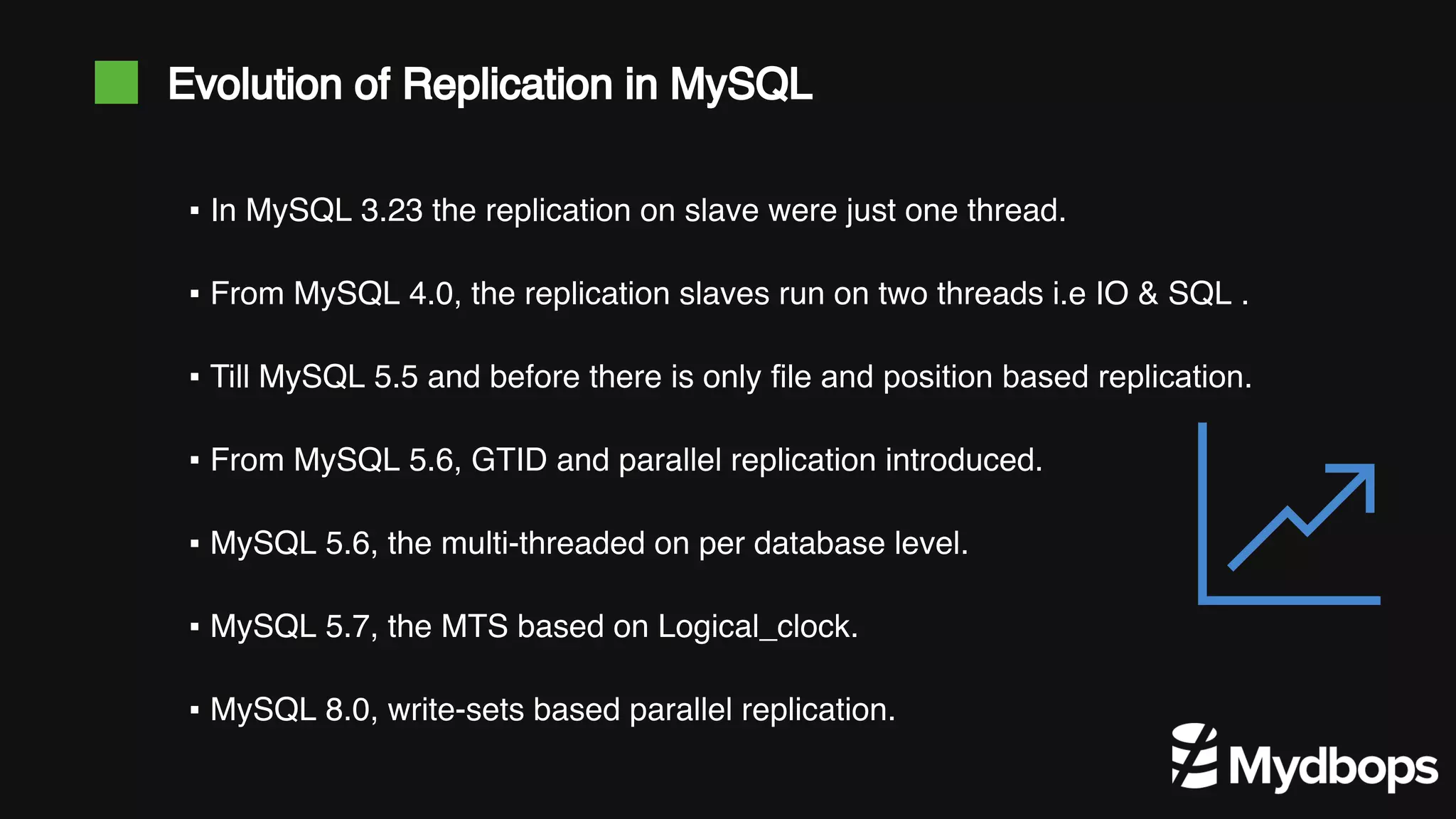 Evolution of Replication in MySQL

▪ In MySQL 3.23 the replication on slave were just one thread.

▪ From MySQL 4.0, the replication slaves run on two threads i.e IO & SQL .

▪ Till MySQL 5.5 and before there is only file and position based replication.

▪ From MySQL 5.6, GTID and parallel replication introduced.

▪ MySQL 5.6, the multi-threaded on per database level.

▪ MySQL 5.7, the MTS based on Logical_clock.

▪ MySQL 8.0, write-sets based parallel replication.

Mydbops